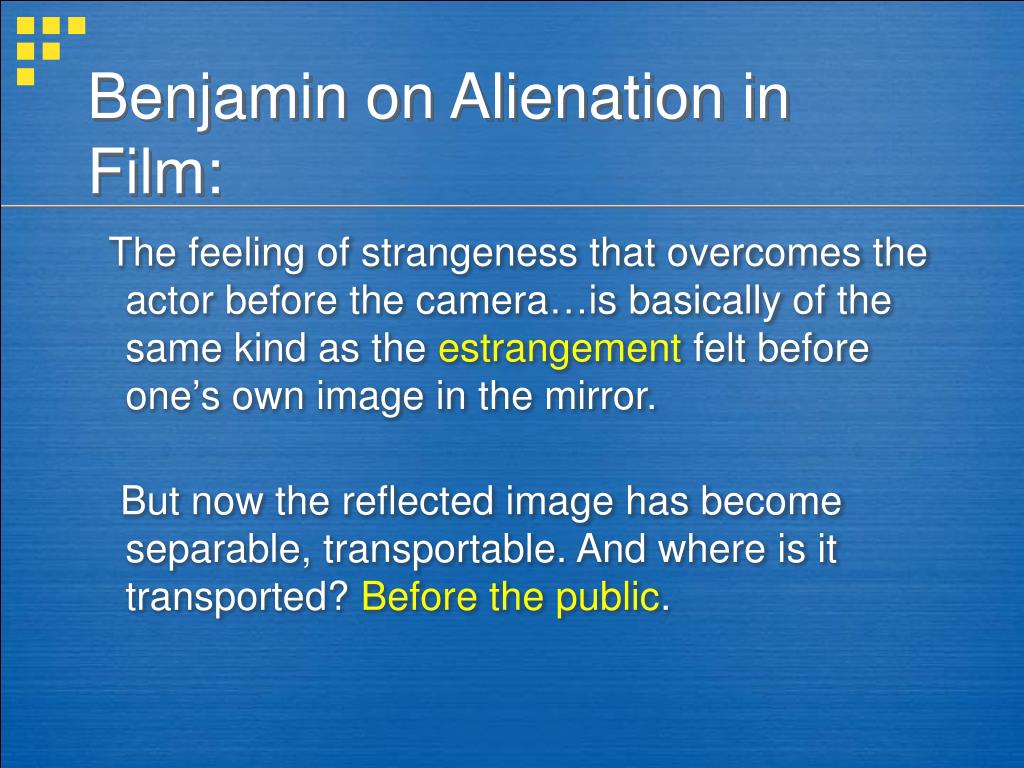 Benjamin on Alienation in Film:

The feeling of strangeness that overcomes the actor before the camera…is basically of the same kind as the estrangement felt before one’s own image in the mirror.

But now the reflected image has become separable, transportable. And where is it transported? Before the public.